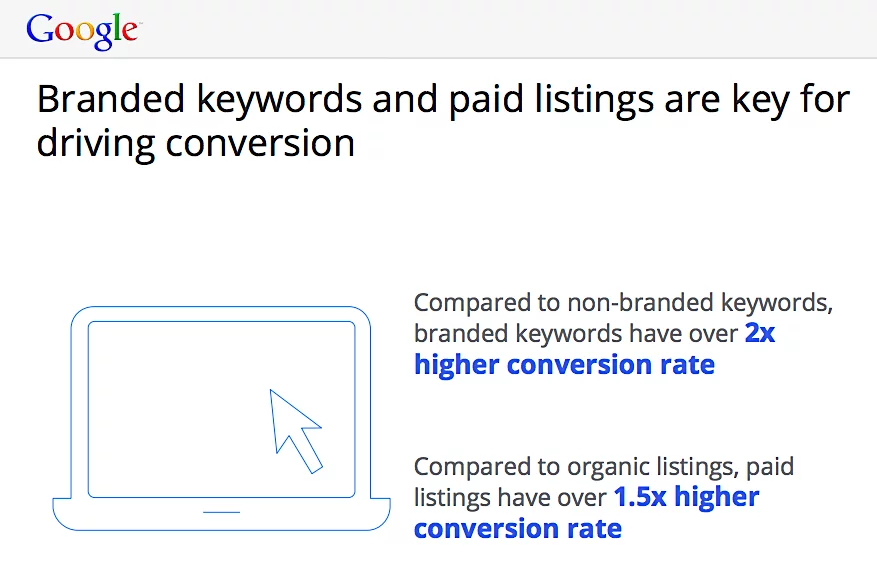 Google

Branded keywords and paid listings are key for driving conversion

Compared to non-branded keywords, branded keywords have over 2x higher conversion rate

Compared to organic listings, paid listings have over 1.5x higher conversion rate